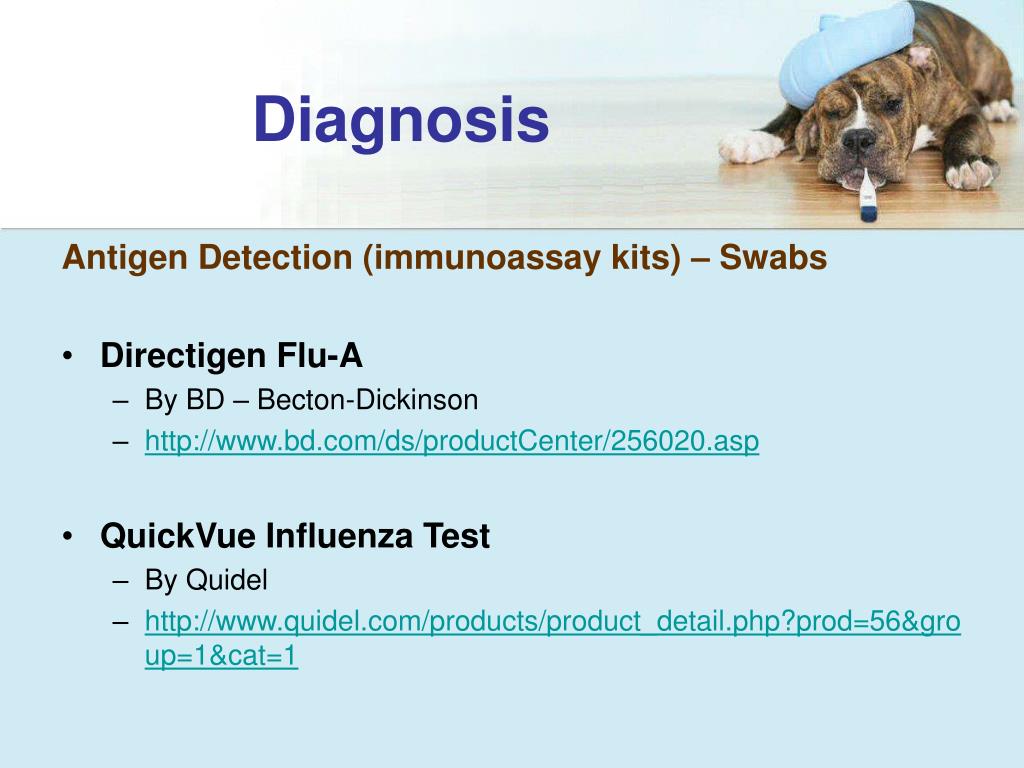 Diagnosis

Antigen Detection (immunoassay kits) – Swabs

• Directigen Flu-A
– By BD – Becton-Dickinson
– http://www.bd.com/ds/productCenter/256020.asp

• QuickVue Influenza Test
– By Quidel
– http://www.quidel.com/products/product_detail.php?prod=56&group=1&cat=1